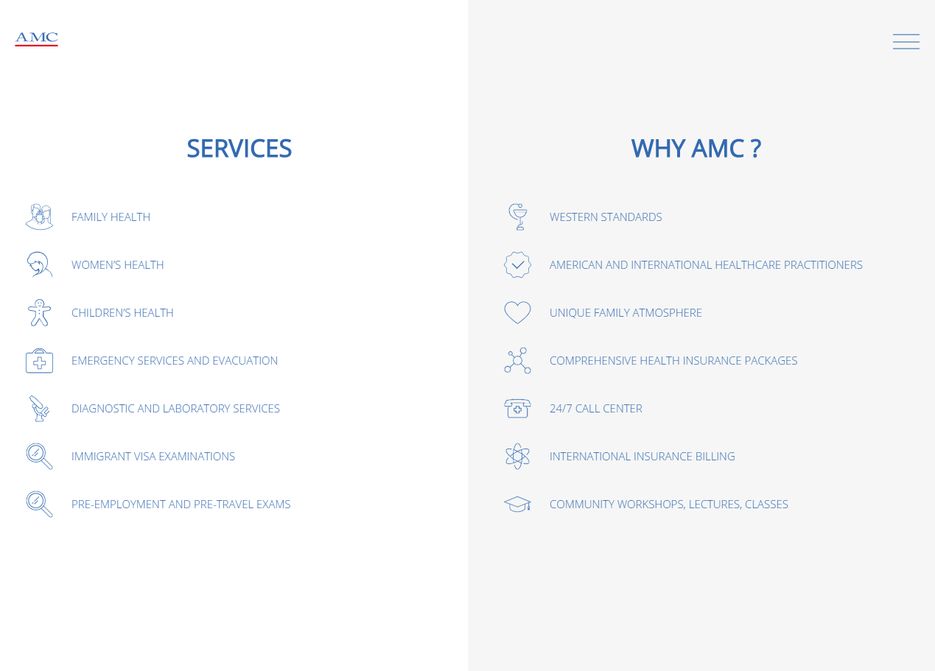 AMC

SERVICES

FAMILY HEALTH

WOMEN'S HEALTH

CHILDREN'S HEALTH

EMERGENCY SERVICES AND EVACUATION

DIAGNOSTIC AND LABORATORY SERVICES

IMMIGRANT VISA EXAMINATIONS

PRE-EMPLOYMENT AND PRE-TRAVEL EXAMS

WHY AMC ?

WESTERN STANDARDS

AMERICAN AND INTERNATIONAL HEALTHCARE PRACTITIONERS

UNIQUE FAMILY ATMOSPHERE

COMPREHENSIVE HEALTH INSURANCE PACKAGES

24/7 CALL CENTER

INTERNATIONAL INSURANCE BILLING

COMMUNITY WORKSHOPS, LECTURES, CLASSES